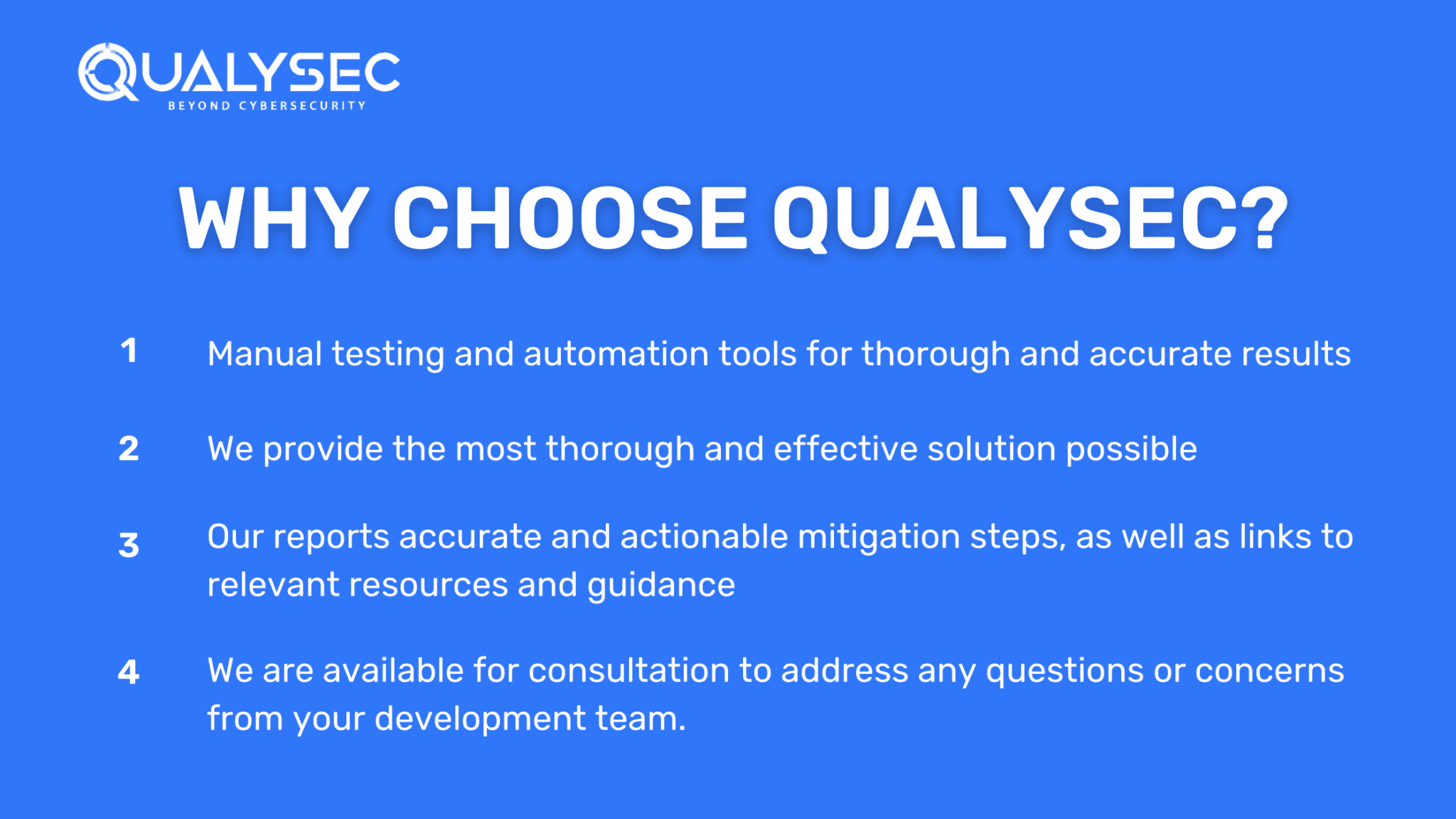 QUALYSEC
BEYOND CYBERSECURITY

WHY CHOOSE QUALYSEC?

1 Manual testing and automation tools for thorough and accurate results

2 We provide the most thorough and effective solution possible

3 Our reports accurate and actionable mitigation steps, as well as links to relevant resources and guidance

4 We are available for consultation to address any questions or concerns from your development team.